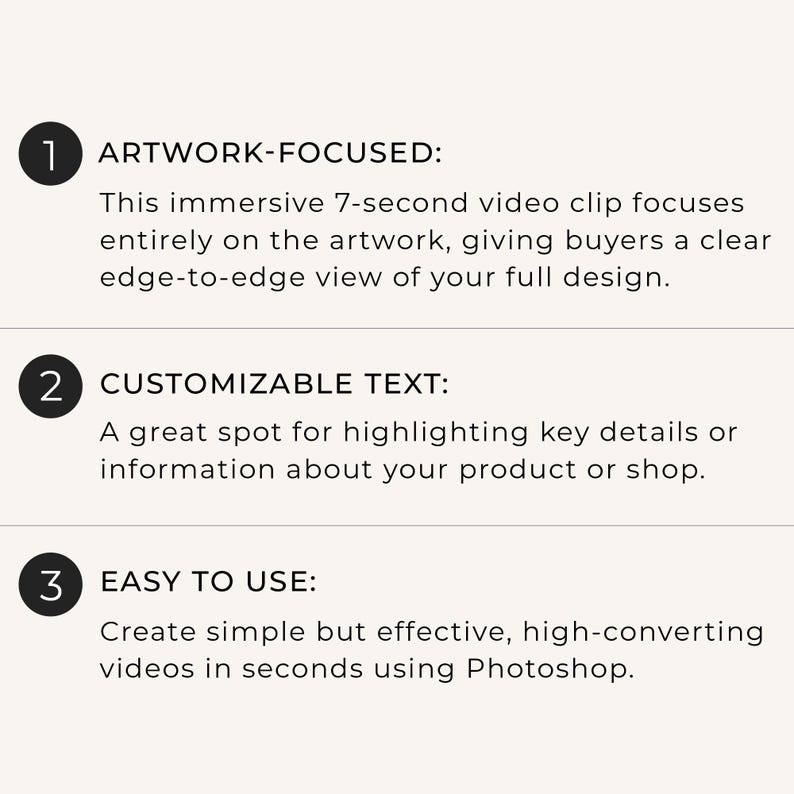 1 ARTWORK-FOCUSED:

This immersive 7-second video clip focuses entirely on the artwork, giving buyers a clear edge-to-edge view of your full design.

2 CUSTOMIZABLE TEXT:

A great spot for highlighting key details or information about your product or shop.

3 EASY TO USE:

Create simple but effective, high-converting videos in seconds using Photoshop.